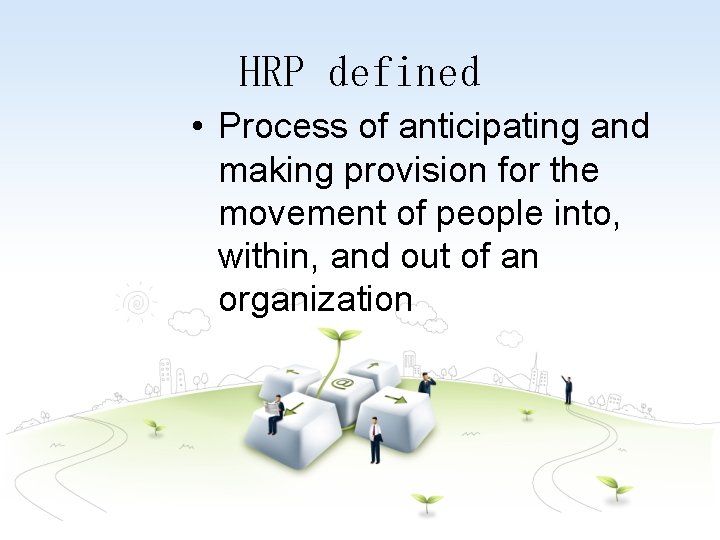 HRP defined

• Process of anticipating and making provision for the movement of people into, within, and out of an organization

@